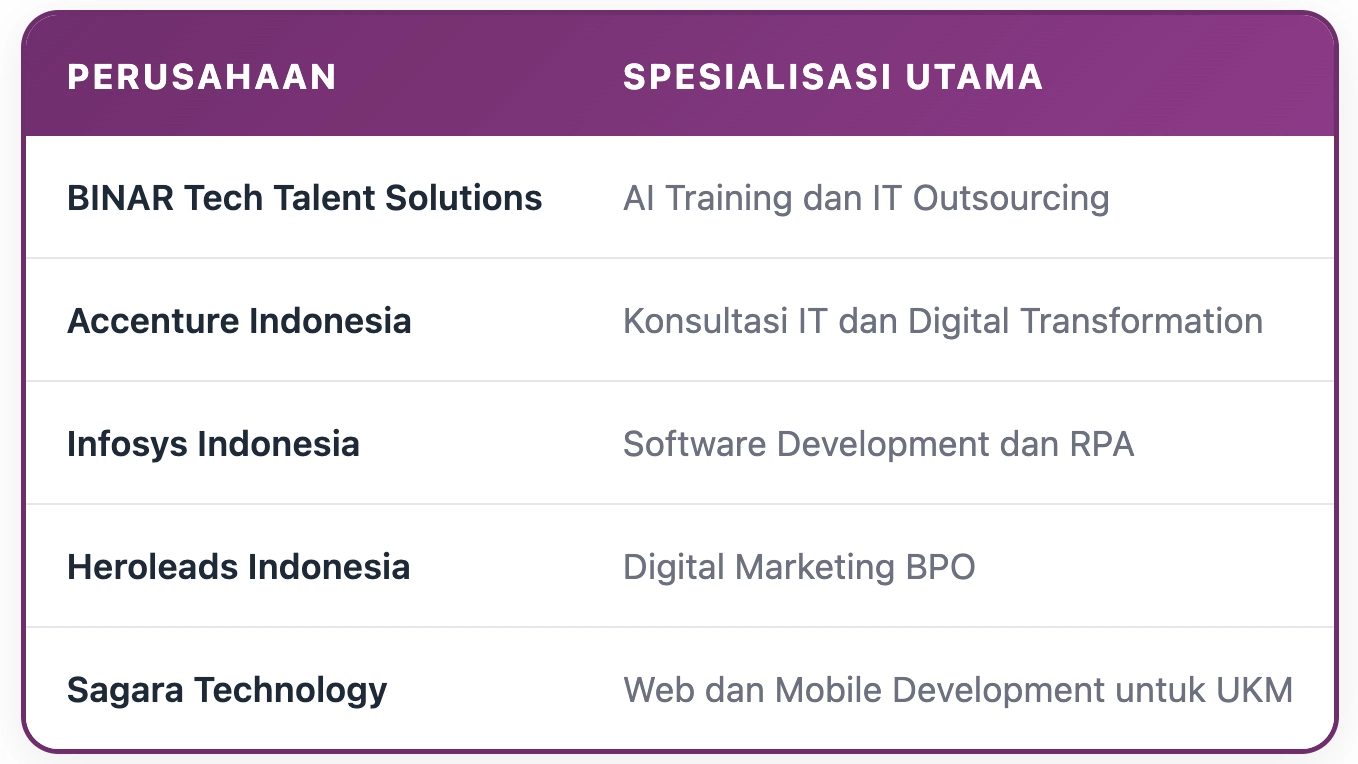 | PERUSAHAAN | SPESIALISASI UTAMA |
|---|---|
| BINAR Tech Talent Solutions | AI Training dan IT Outsourcing |
| Accenture Indonesia | Konsultasi IT dan Digital Transformation |
| Infosys Indonesia | Software Development dan RPA |
| Heroleads Indonesia | Digital Marketing BPO |
| Sagara Technology | Web dan Mobile Development untuk UKM |